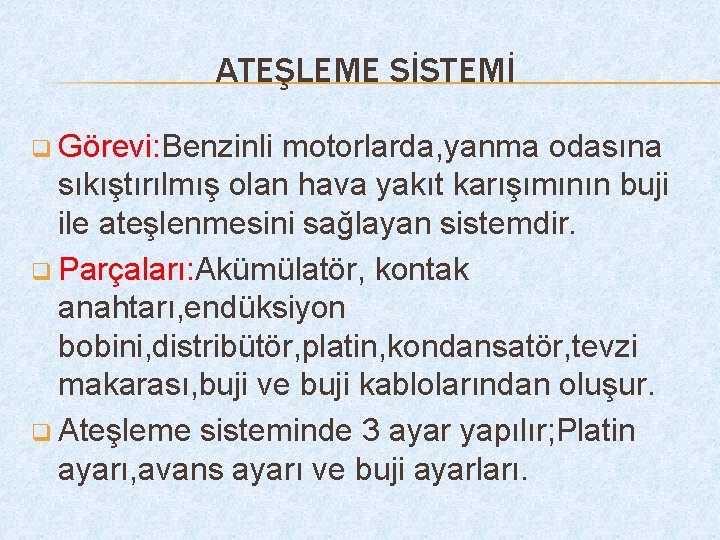 ATEŞLEME SİSTEMİ

Görevi:Benzinli motorlarda,yanma odasına sıkıştırılmış olan hava yakıt karışımının buji ile ateşlenmesini sağlayan sistemdir.

Parçaları:Akümülatör, kontak anahtarı,endüksiyon bobini,distribütör,platin,kondansatör,tevzi makarası,buji ve buji kablolarından oluşur.

Ateşleme sisteminde 3 ayar yapılır;Platin ayarı,avans ayarı ve buji ayarları.